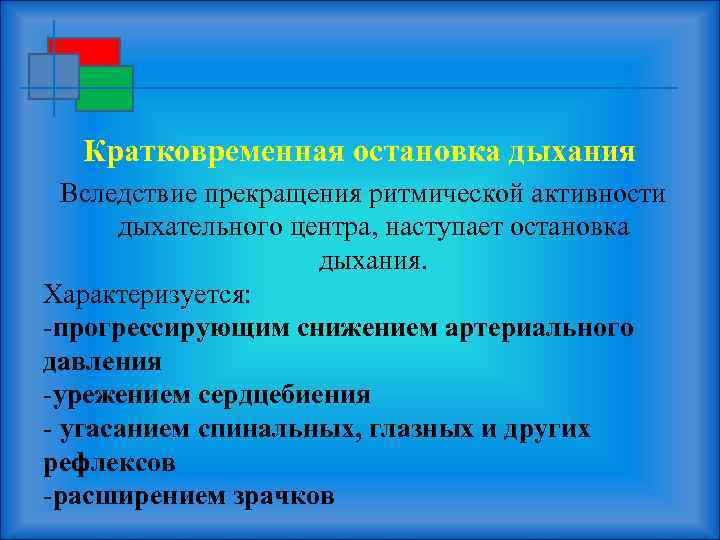 Кратковременная остановка дыхания

Вследствие прекращения ритмической активности дыхательного центра, наступает остановка дыхания.

Характеризуется:
-прогрессирующим снижением артериального давления
-урежением сердцебиения
- угасанием спинальных, глазных и других рефлексов
-расширением зрачков